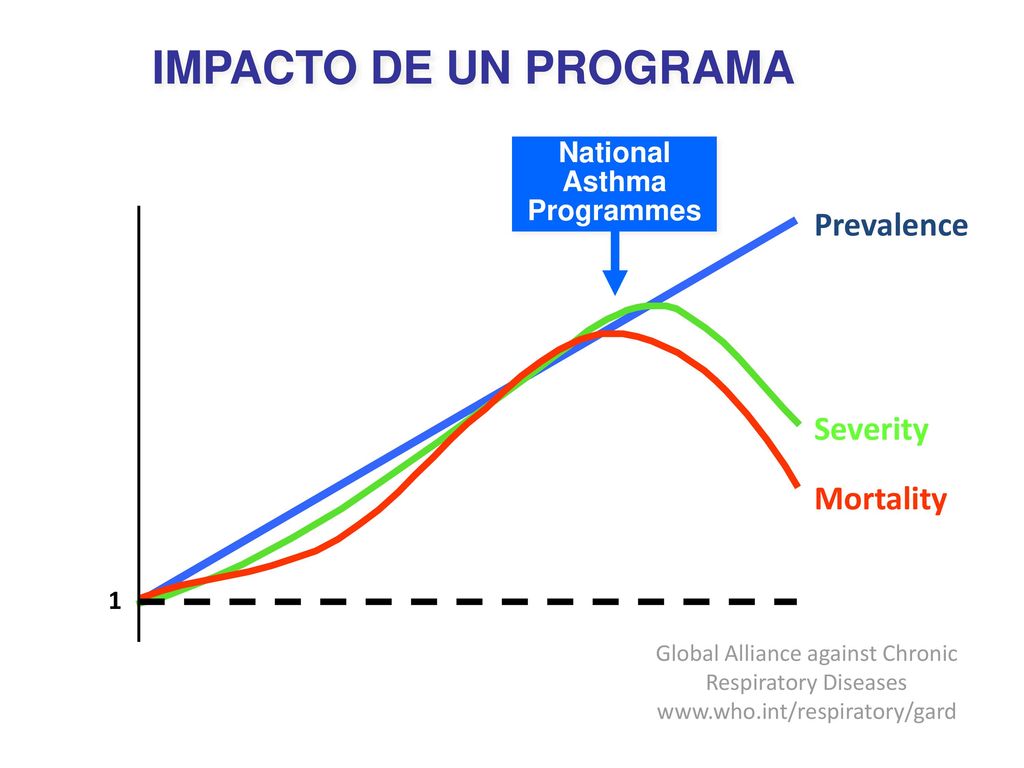 IMPACTO DE UN PROGRAMA

National Asthma Programmes

Prevalence

Severity

Mortality

1

Global Alliance against Chronic Respiratory Diseases
www.who.int/respiratory/gard